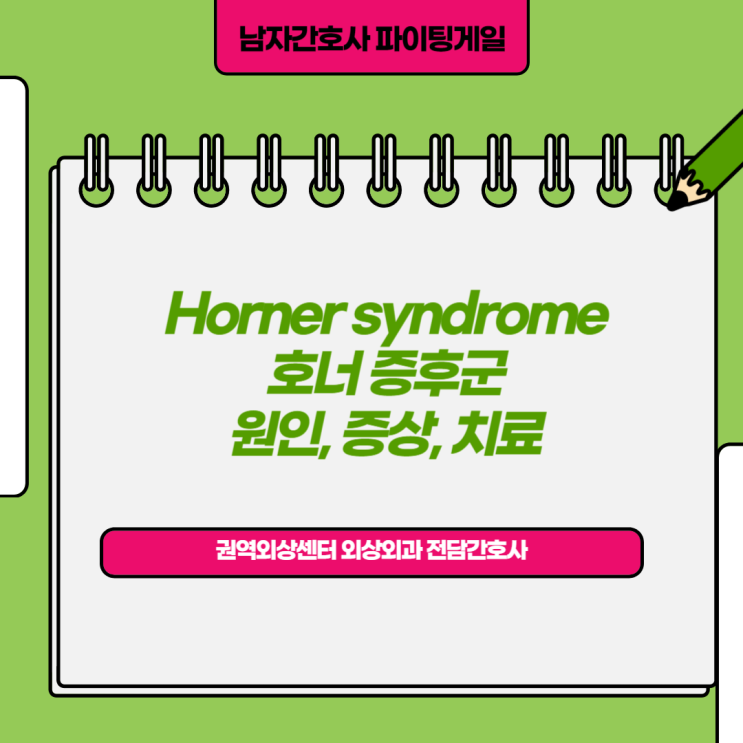 남자간호사 파이팅게일

Horner syndrome
호너 증후군
원인, 증상, 치료

권역외상센터 외상외과 전담간호사